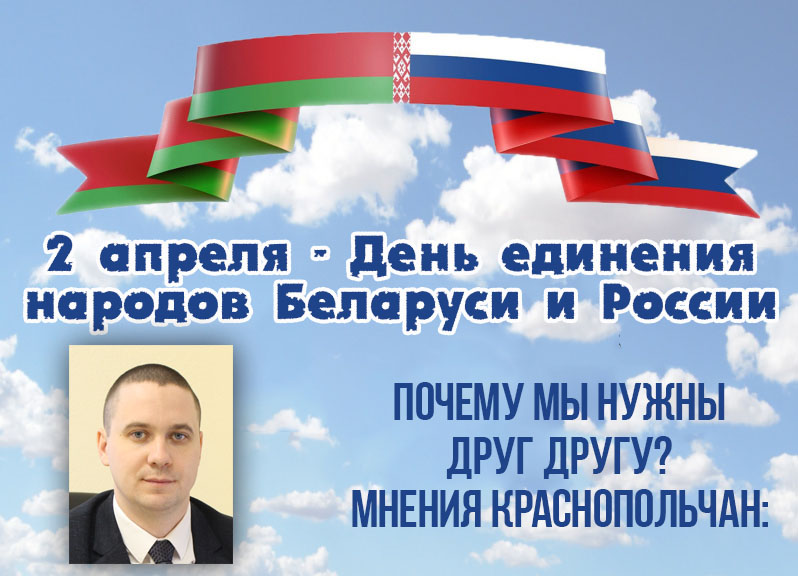 2 апреля - День единения народов Беларуси и России

ПОЧЕМУ МЫ НУЖНЫ ДРУГ ДРУГУ? МНЕНИЯ КРАСНОПОЛЬЧАН: